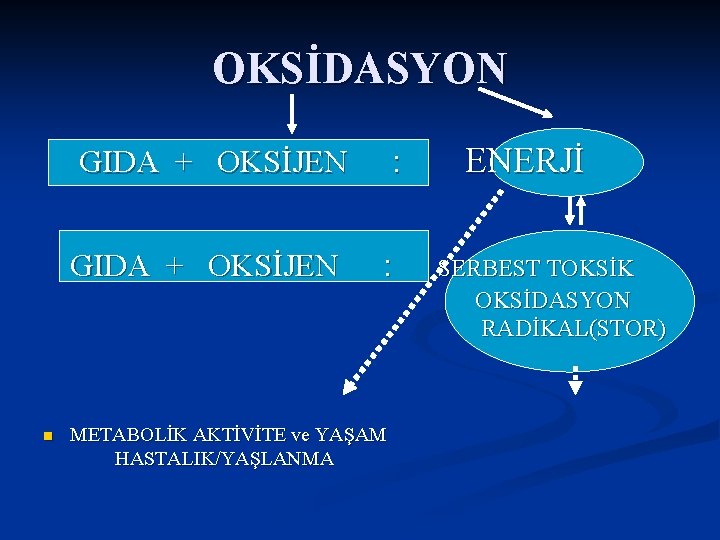 OKSİDASYON

GIDA + OKSİJEN :

ENERJİ

GIDA + OKSİJEN :

SERBEST TOKSİK
OKSİDASYON
RADİKAL(STOR)

METABOLİK AKTİVİTE ve YAŞAM
HASTALIK/YAŞLANMA